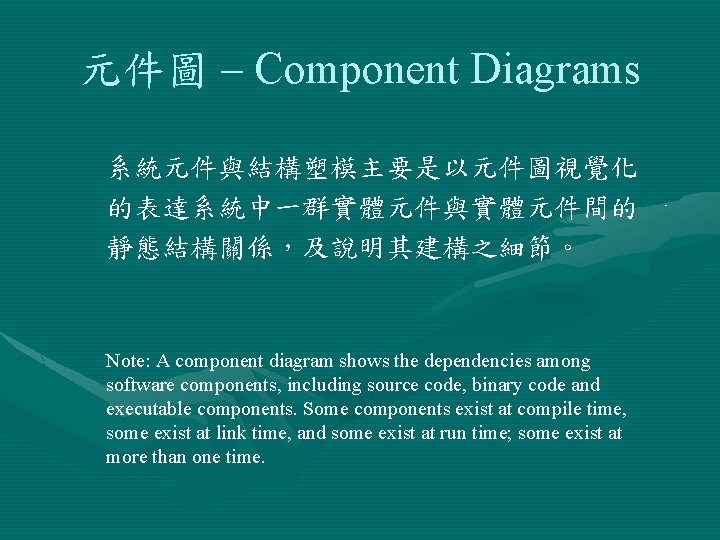 元件圖 – Component Diagrams

系統元件與結構塑模主要是以元件圖視覺化的表達系統中一群實體元件與實體元件間的靜態結構關係，及說明其建構之細節。

Note: A component diagram shows the dependencies among software components, including source code, binary code and executable components. Some components exist at compile time, some exist at link time, and some exist at run time; some exist at more than one time.